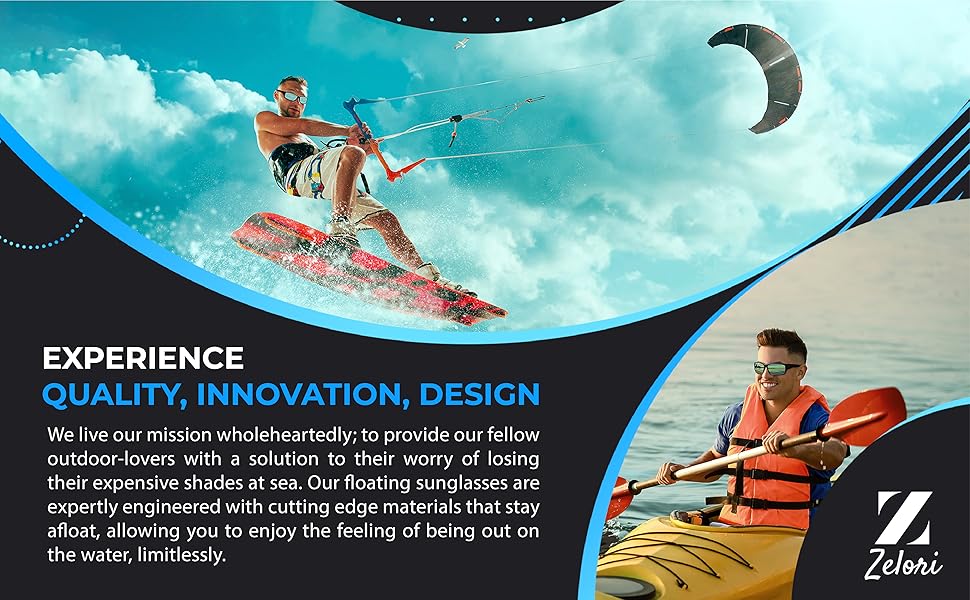 EXPERIENCE
QUALITY, INNOVATION, DESIGN

We live our mission wholeheartedly; to provide our fellow outdoor-lovers with a solution to their worry of losing their expensive shades at sea. Our floating sunglasses are expertly engineered with cutting edge materials that stay afloat, allowing you to enjoy the feeling of being out on the water, limitlessly.

Z
Zelori